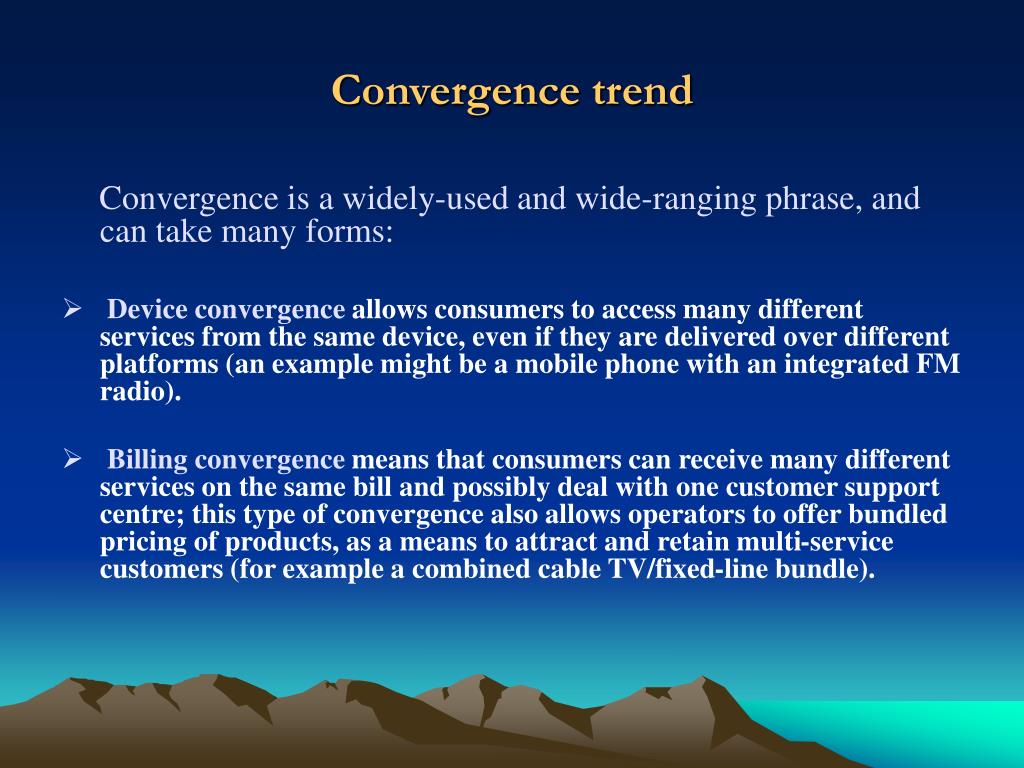 Convergence trend

Convergence is a widely-used and wide-ranging phrase, and can take many forms:

➢ Device convergence allows consumers to access many different services from the same device, even if they are delivered over different platforms (an example might be a mobile phone with an integrated FM radio).

➢ Billing convergence means that consumers can receive many different services on the same bill and possibly deal with one customer support centre; this type of convergence also allows operators to offer bundled pricing of products, as a means to attract and retain multi-service customers (for example a combined cable TV/fixed-line bundle).